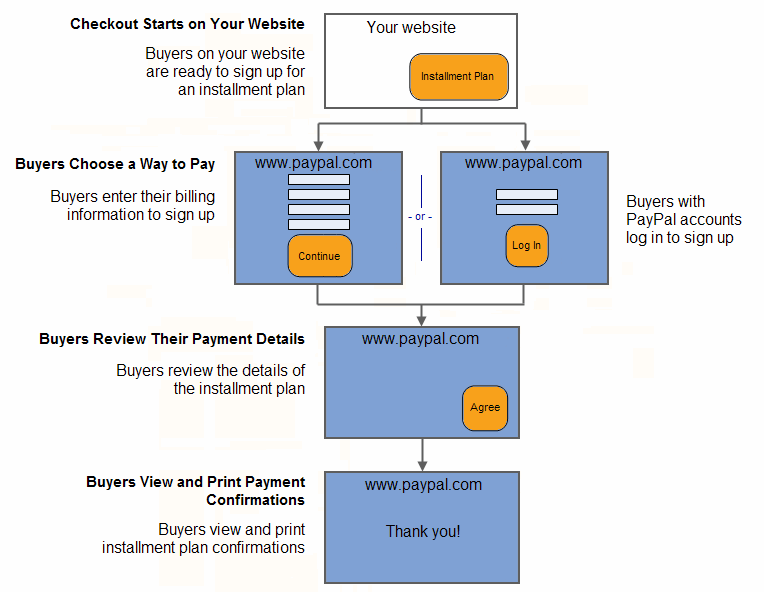 Checkout Starts on Your Website

Buyers on your website are ready to sign up for an installment plan

Your website

Installment Plan

Buyers Choose a Way to Pay

Buyers enter their billing information to sign up

www.paypal.com

Continue

- or -

www.paypal.com

Log In

Buyers with PayPal accounts log in to sign up

Buyers Review Their Payment Details

Buyers review the details of the installment plan

www.paypal.com

Agree

Buyers View and Print Payment Confirmations

Buyers view and print installment plan confirmations

www.paypal.com

Thank you!